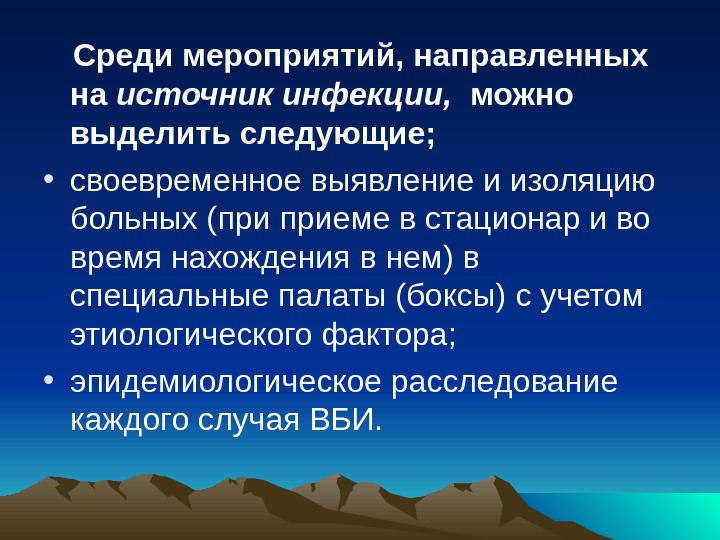 Среди мероприятий, направленных на источник инфекции, можно выделить следующие;

• своевременное выявление и изоляцию больных (при приеме в стационар и во время нахождения в нем) в специальные палаты (боксы) с учетом этиологического фактора;

• эпидемиологическое расследование каждого случая ВБИ.